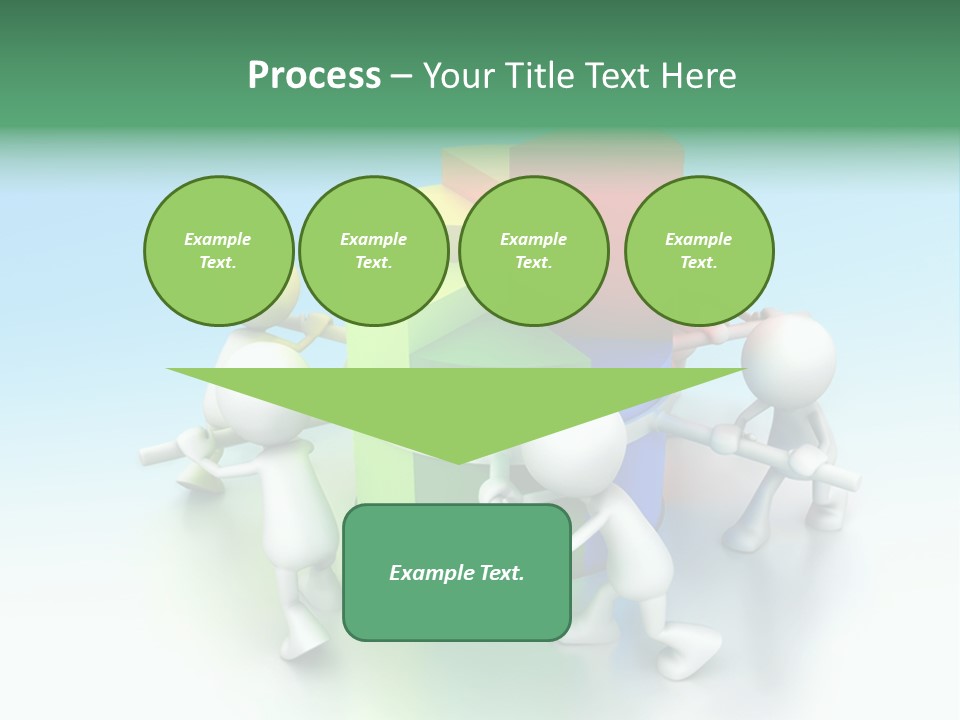 Process – Your Title Text Here

Example Text.

Example Text.

Example Text.

Example Text.

Example Text.